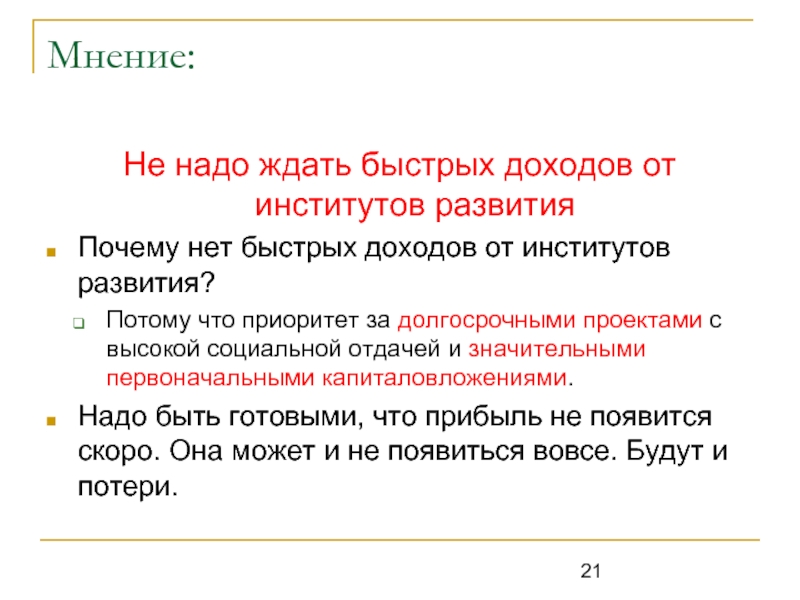 Мнение:

Не надо ждать быстрых доходов от институтов развития

Почему нет быстрых доходов от институтов развития?

Потому что приоритет за долгосрочными проектами с высокой социальной отдачей и значительными первоначальными капиталовложениями.

Надо быть готовыми, что прибыль не появится скоро. Она может и не появиться вовсе. Будут и потери.

21